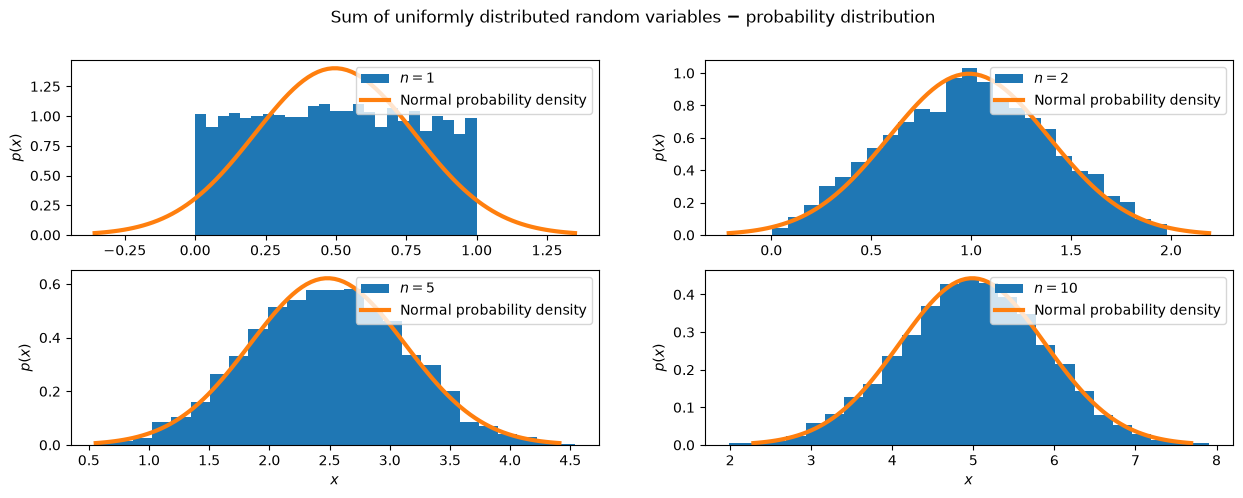 Sum of uniformly distributed random variables − probability distribution

$n = 1$
Normal probability density
$p(x)$
1.25
1.00
0.75
0.50
0.25
0.00
−0.25
0.00
0.25
0.50
0.75
1.00
1.25

$n = 2$
Normal probability density
$p(x)$
1.0
0.8
0.6
0.4
0.2
0.0
0.0
0.5
1.0
1.5
2.0

$n = 5$
Normal probability density
$p(x)$
0.6
0.4
0.2
0.0
0.5
1.0
1.5
2.0
2.5
3.0
3.5
4.0
4.5
$x$

$n = 10$
Normal probability density
$p(x)$
0.4
0.3
0.2
0.1
0.0
2
3
4
5
6
7
8
$x$